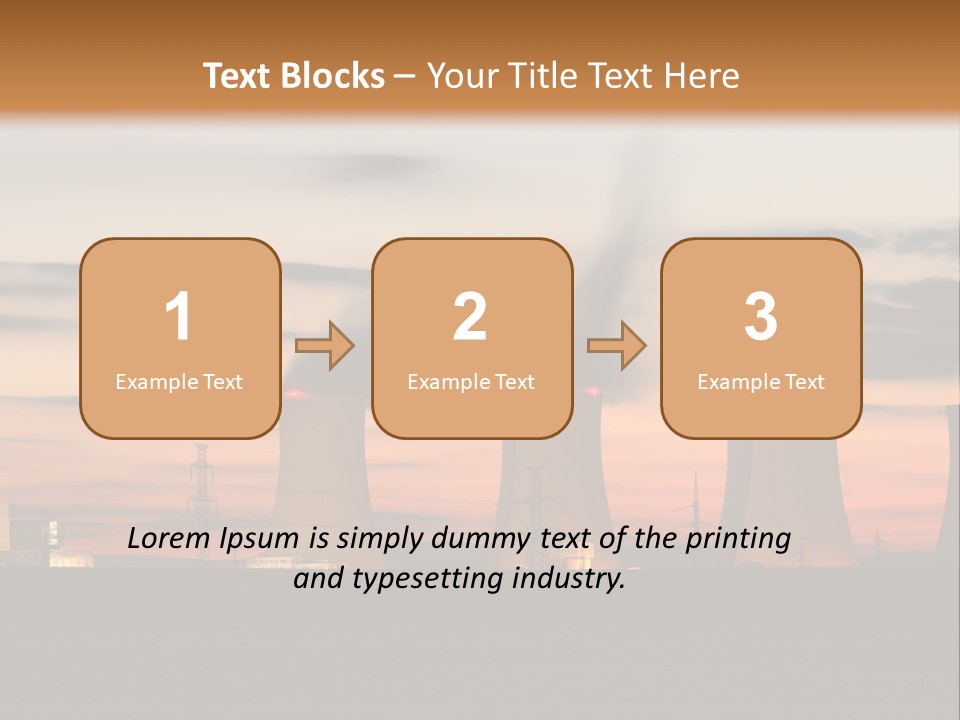 Text Blocks – Your Title Text Here

1
Example Text

2
Example Text

3
Example Text

Lorem Ipsum is simply dummy text of the printing and typesetting industry.